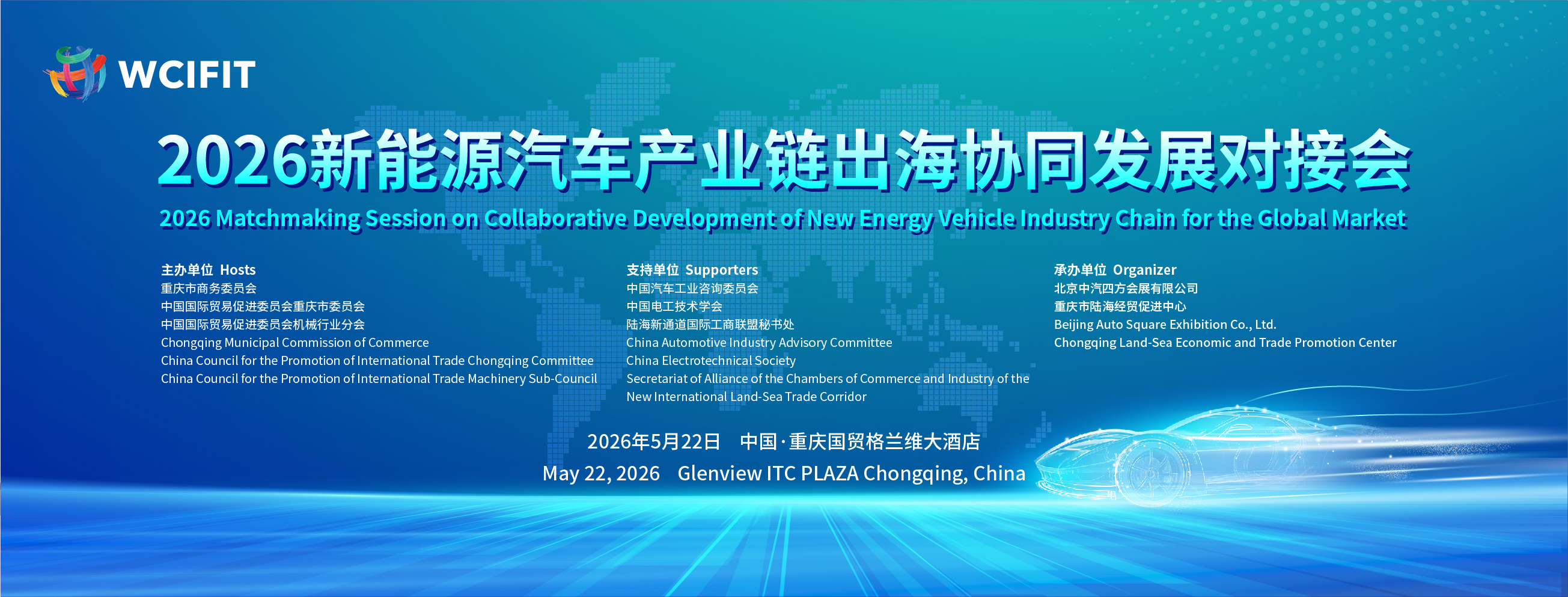 WCIFIT

2026新能源汽车产业链出海协同发展对接会

2026 Matchmaking Session on Collaborative Development of New Energy Vehicle Industry Chain for the Global Market

主办单位 Hosts
重庆市商务委员会
中国国际贸易促进委员会重庆市委员会
中国国际贸易促进委员会机械行业分会
Chongqing Municipal Commission of Commerce
China Council for the Promotion of International Trade Chongqing Committee
China Council for the Promotion of International Trade Machinery Sub-Council

支持单位 Supporters
中国汽车工业咨询委员会
中国电工技术学会
陆海新通道国际工商联盟秘书处
China Automotive Industry Advisory Committee
China Electrotechnical Society
Secretariat of Alliance of the Chambers of Commerce and Industry of the New International Land-Sea Trade Corridor

承办单位 Organizer
北京中汽四方会展有限公司
重庆市陆海经贸促进中心
Beijing Auto Square Exhibition Co., Ltd.
Chongqing Land-Sea Economic and Trade Promotion Center

2026年5月22日 中国·重庆国贸格兰维大酒店
May 22, 2026 Glenview ITC PLAZA Chongqing, China